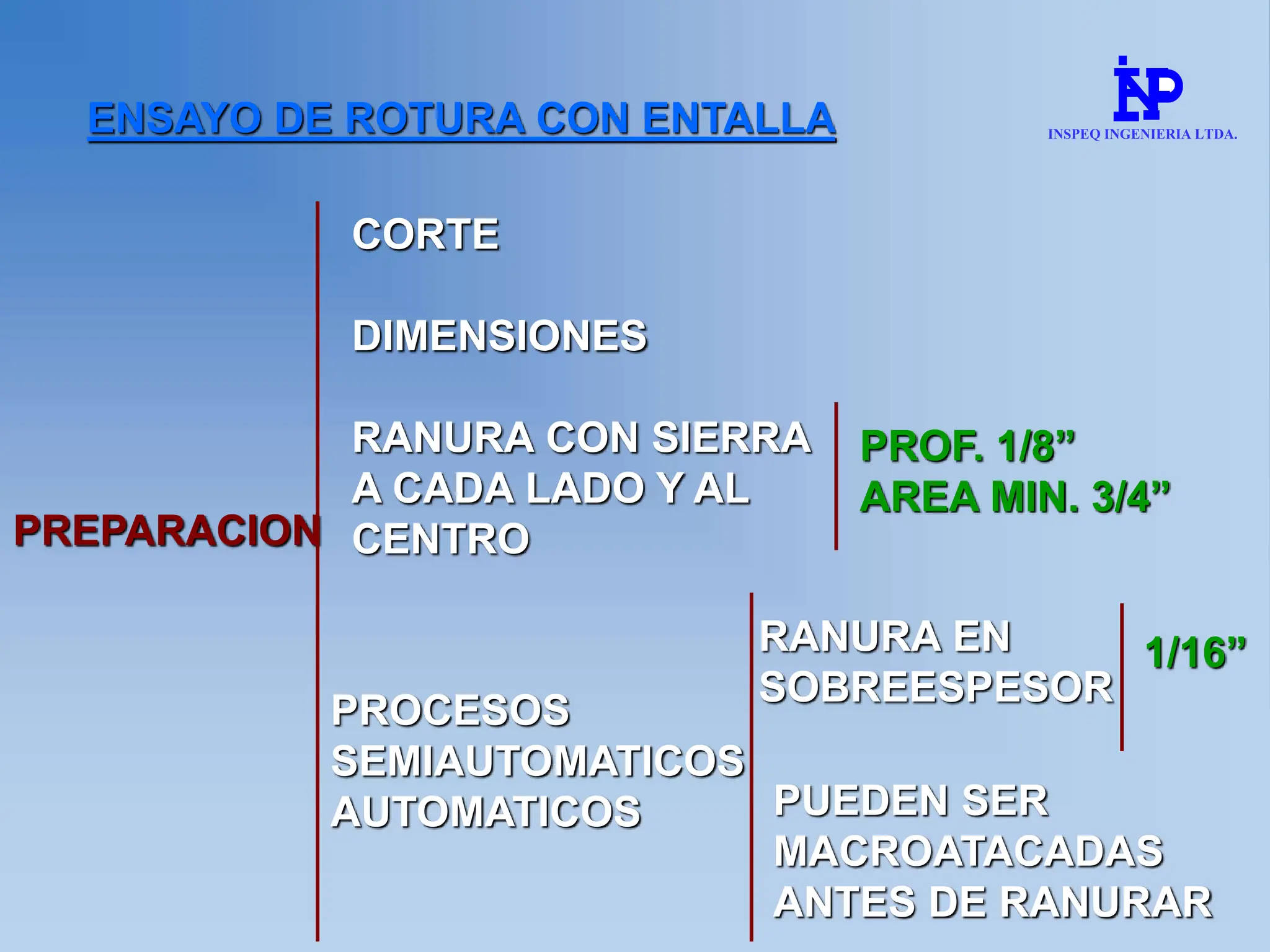 ENSAYO DE ROTURA CON ENTALLA

INP
INSPEQ INGENIERIA LTDA.

PREPARACION

CORTE

DIMENSIONES

RANURA CON SIERRA A CADA LADO Y AL CENTRO

PROF. 1/8”
AREA MIN. 3/4”

PROCESOS SEMIAUTOMATICOS AUTOMATICOS

RANURA EN SOBREESPESOR

1/16”

PUEDEN SER MACROATACADAS ANTES DE RANURAR